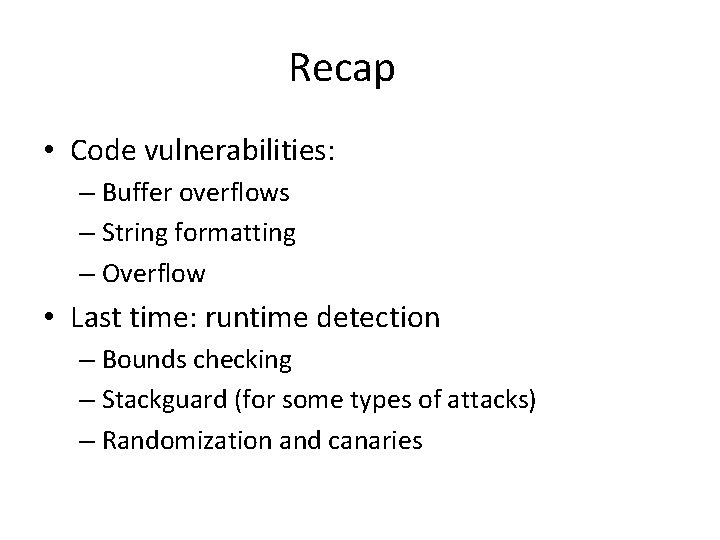 Recap

• Code vulnerabilities:
– Buffer overflows
– String formatting
– Overflow

• Last time: runtime detection
– Bounds checking
– Stackguard (for some types of attacks)
– Randomization and canaries